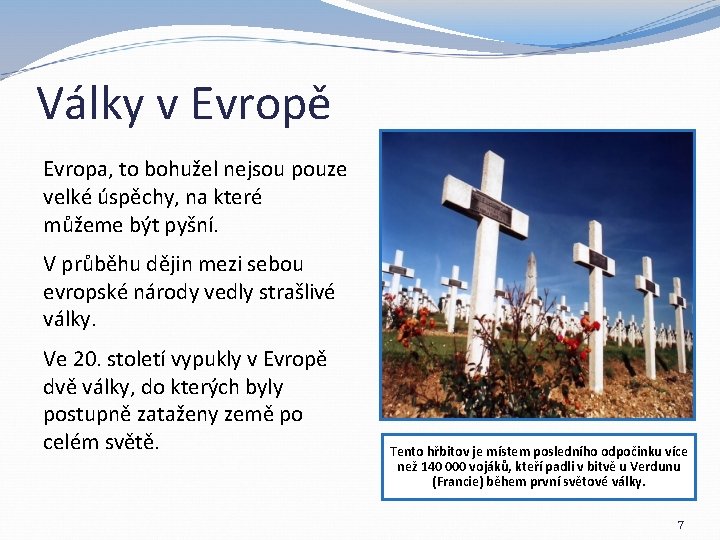 Války v Evropě

Evropa, to bohužel nejsou pouze velké úspěchy, na které můžeme být pyšní.

V průběhu dějin mezi sebou evropské národy vedly strašlivé války.

Ve 20. století vypukly v Evropě dvě války, do kterých byly postupně zataženy země po celém světě.

Tento hřbitov je místem posledního odpočinku více než 140 000 vojáků, kteří padli v bitvě u Verdunu (Francie) během první světové války.

7